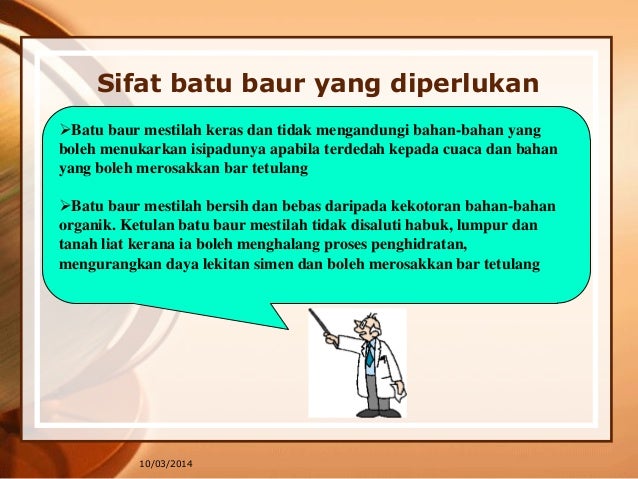 Sifat batu baur yang diperlukan

➢Batu baur mestilah keras dan tidak mengandungi bahan-bahan yang boleh menukarkan isipadunya apabila terdedah kepada cuaca dan bahan yang boleh merosakkan bar tetulang

➢Batu baur mestilah bersih dan bebas daripada kekotoran bahan-bahan organik. Ketulan batu baur mestilah tidak disaluti habuk, lumpur dan tanah liat kerana ia boleh menghalang proses penghidratan, mengurangkan daya lekitan simen dan boleh merosakkan bar tetulang

10/03/2014